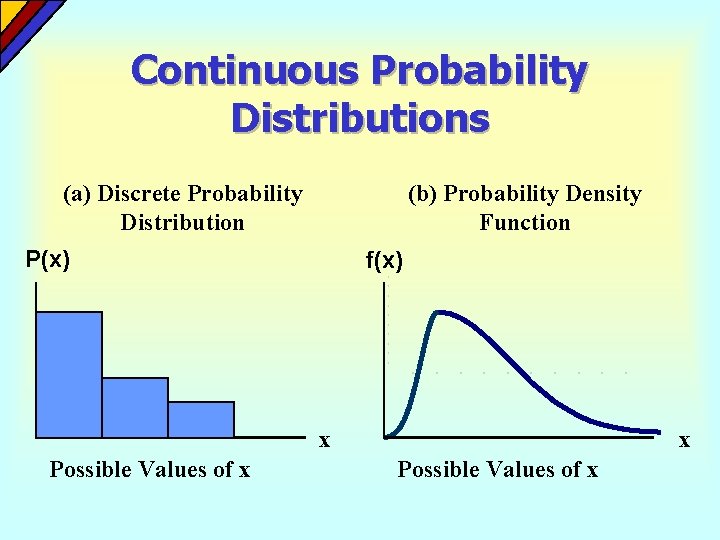 Continuous Probability Distributions

(a) Discrete Probability Distribution

P(x)

x

Possible Values of x

(b) Probability Density Function

f(x)

x

Possible Values of x